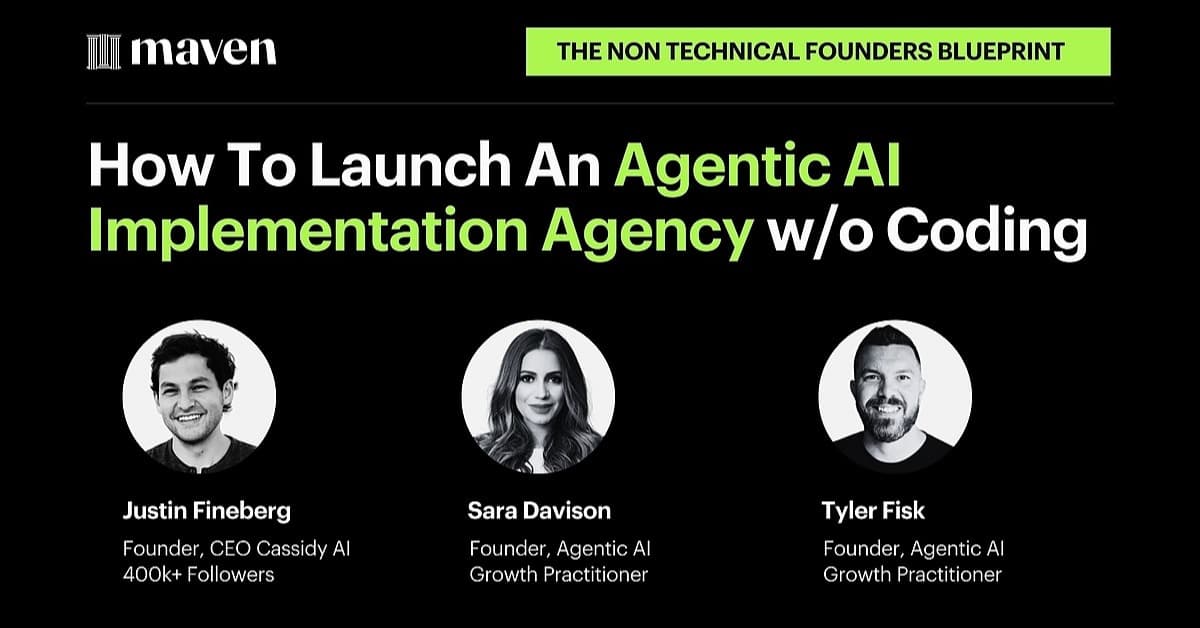 maven

THE NON TECHNICAL FOUNDERS BLUEPRINT

How To Launch An Agentic AI Implementation Agency w/o Coding

Justin Fineberg
Founder, CEO Cassidy AI
400k+ Followers

Sara Davison
Founder, Agentic AI
Growth Practitioner

Tyler Fisk
Founder, Agentic AI
Growth Practitioner